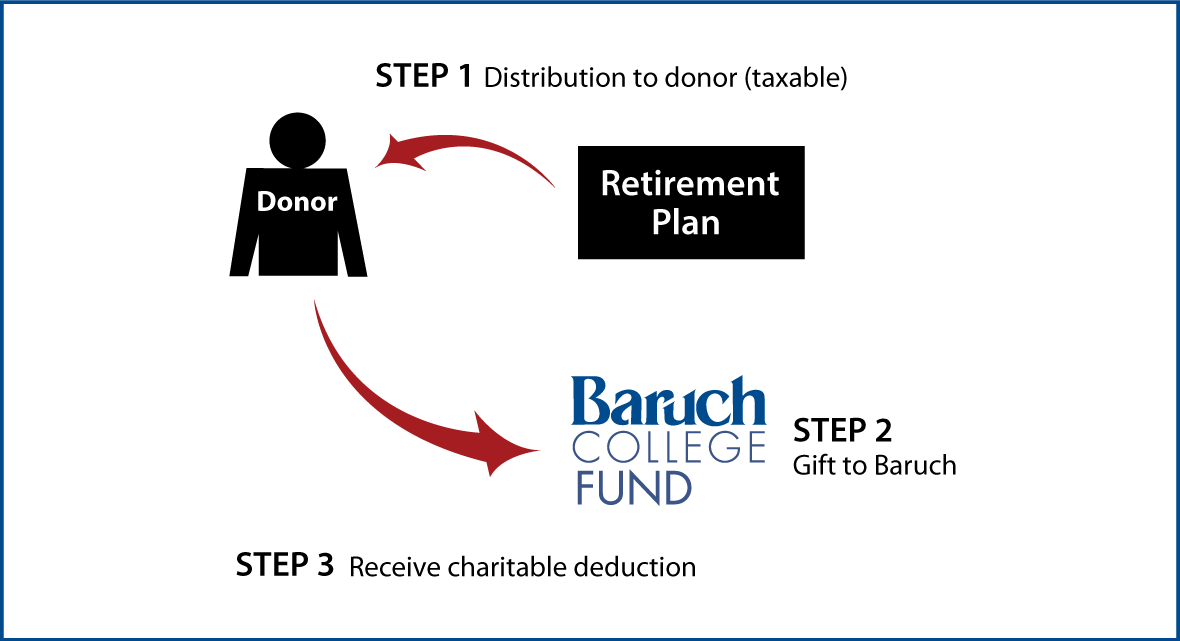 STEP 1 Distribution to donor (taxable)

Donor

Retirement Plan

Baruch COLLEGE FUND

STEP 2
Gift to Baruch

STEP 3 Receive charitable deduction